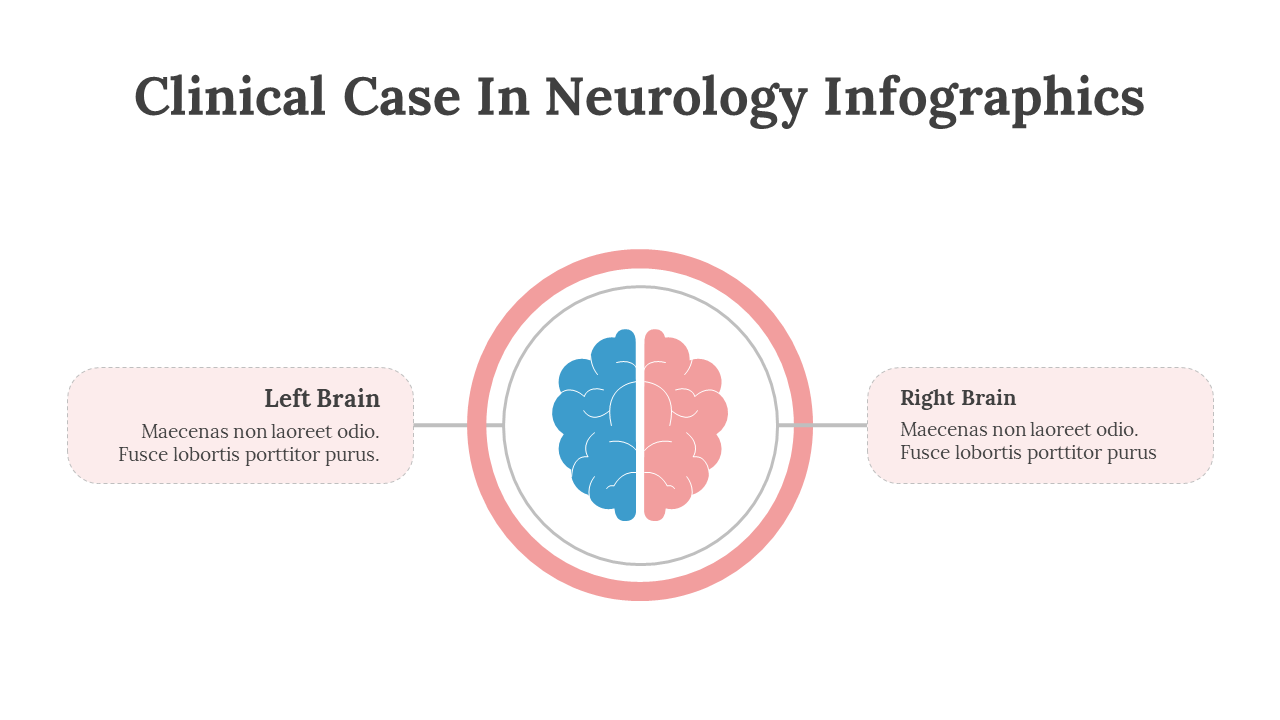 Clinical Case In Neurology Infographics

Left Brain
Maecenas non laoreet odio. Fusce lobortis porttitor purus.

Right Brain
Maecenas non laoreet odio. Fusce lobortis porttitor purus